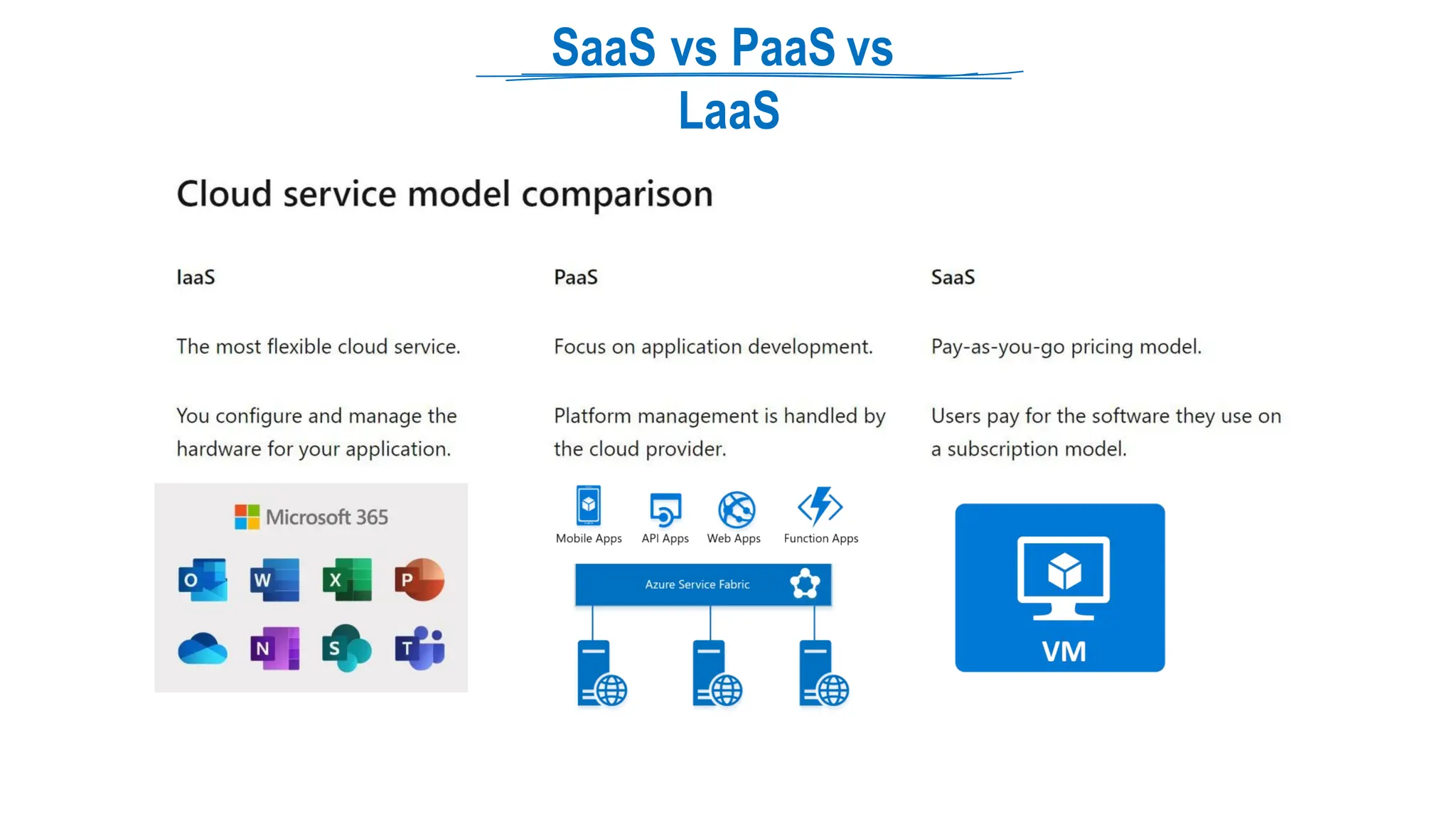 SaaS vs PaaS vs LaaS

Cloud service model comparison

IaaS

The most flexible cloud service.

You configure and manage the hardware for your application.

Microsoft 365

O W X P

N S T

PaaS

Focus on application development.

Platform management is handled by the cloud provider.

Mobile Apps API Apps Web Apps Function Apps

Azure Service Fabric

SaaS

Pay-as-you-go pricing model.

Users pay for the software they use on a subscription model.

VM